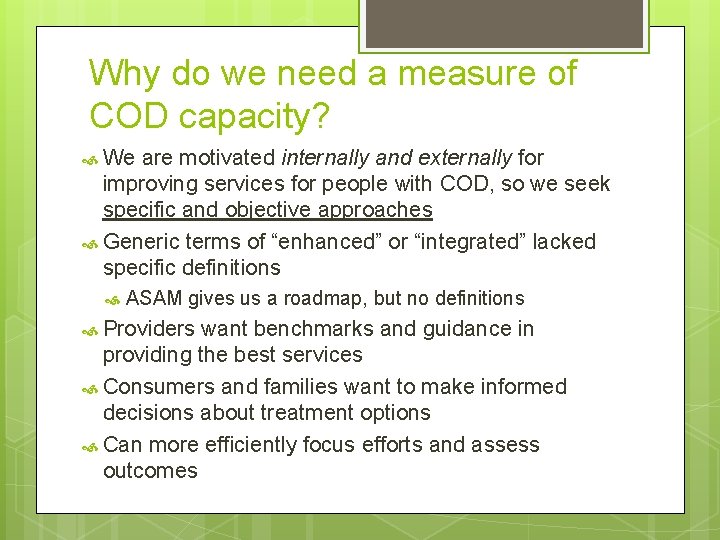 Why do we need a measure of COD capacity?

We are motivated internally and externally for improving services for people with COD, so we seek specific and objective approaches

Generic terms of “enhanced” or “integrated” lacked specific definitions

ASAM gives us a roadmap, but no definitions

Providers want benchmarks and guidance in providing the best services

Consumers and families want to make informed decisions about treatment options

Can more efficiently focus efforts and assess outcomes